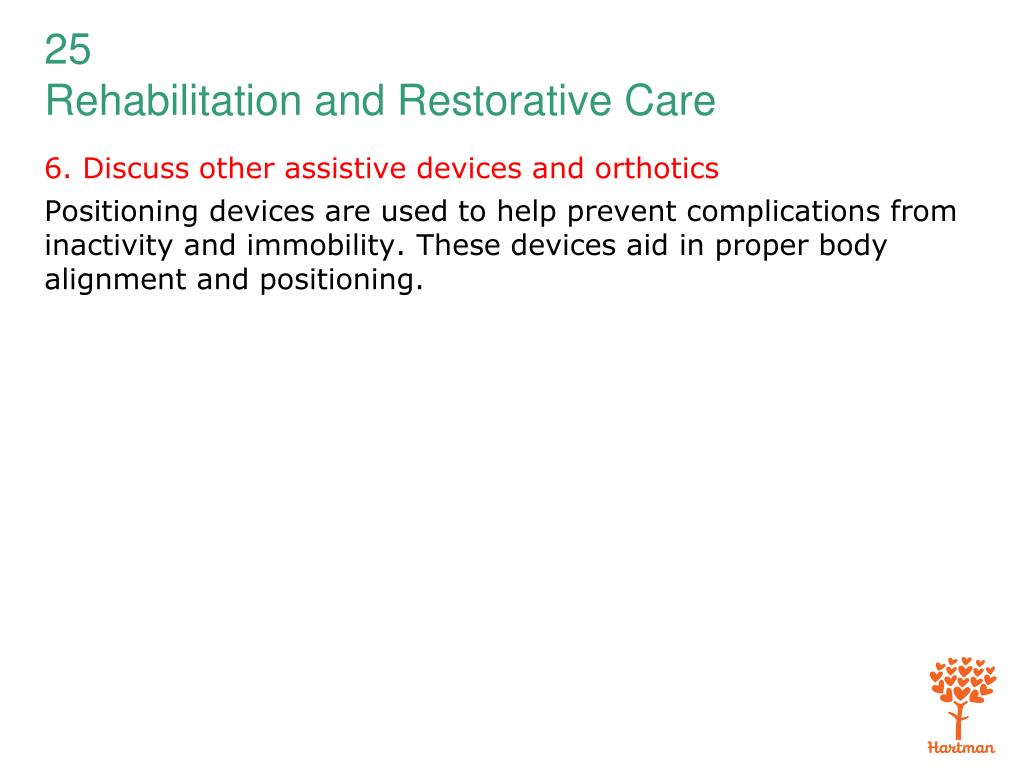 25
Rehabilitation and Restorative Care

6. Discuss other assistive devices and orthotics

Positioning devices are used to help prevent complications from inactivity and immobility. These devices aid in proper body alignment and positioning.

Hartman